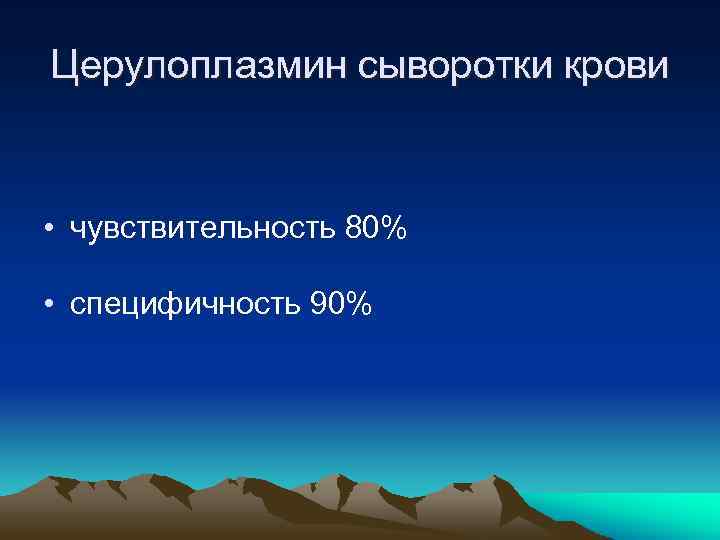 Церулоплазмин сыворотки крови

• чувствительность 80%

• специфичность 90%